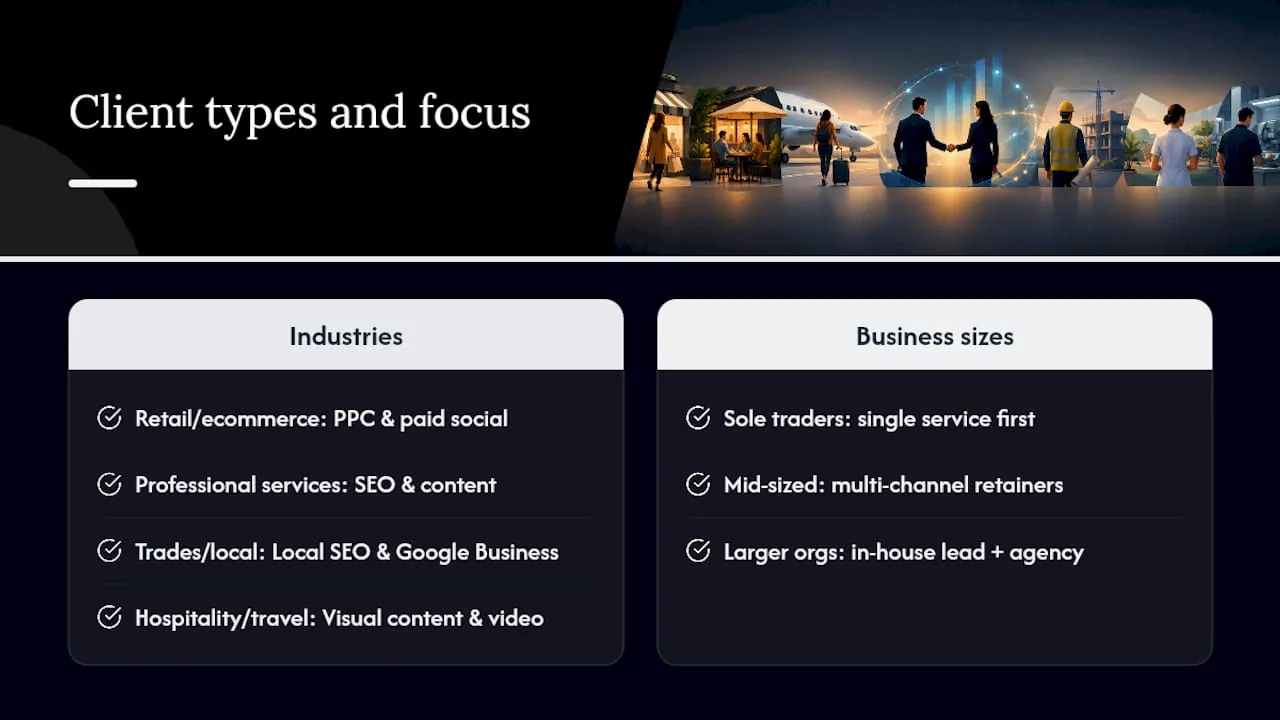 Client types and focus

Industries

Retail/ecommerce: PPC & paid social

Professional services: SEO & content

Trades/local: Local SEO & Google Business

Hospitality/travel: Visual content & video

Business sizes

Sole traders: single service first

Mid-sized: multi-channel retainers

Larger orgs: in-house lead + agency